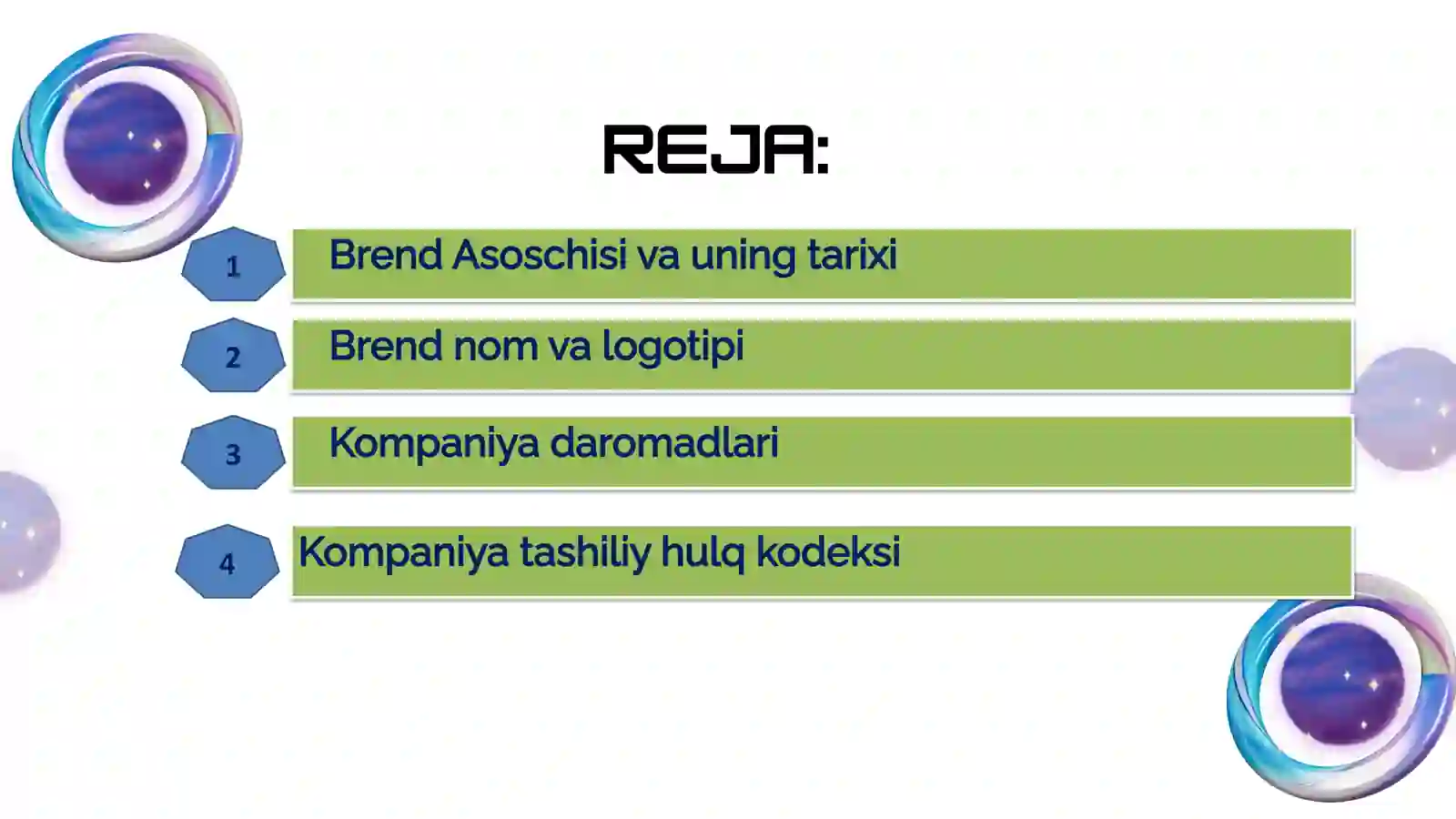 REJA:

1 Brend Asoschisi va uning tarixi

2 Brend nom va logotipi

3 Kompaniya daromadlari

4 Kompaniya tashiliy hulq kodeksi